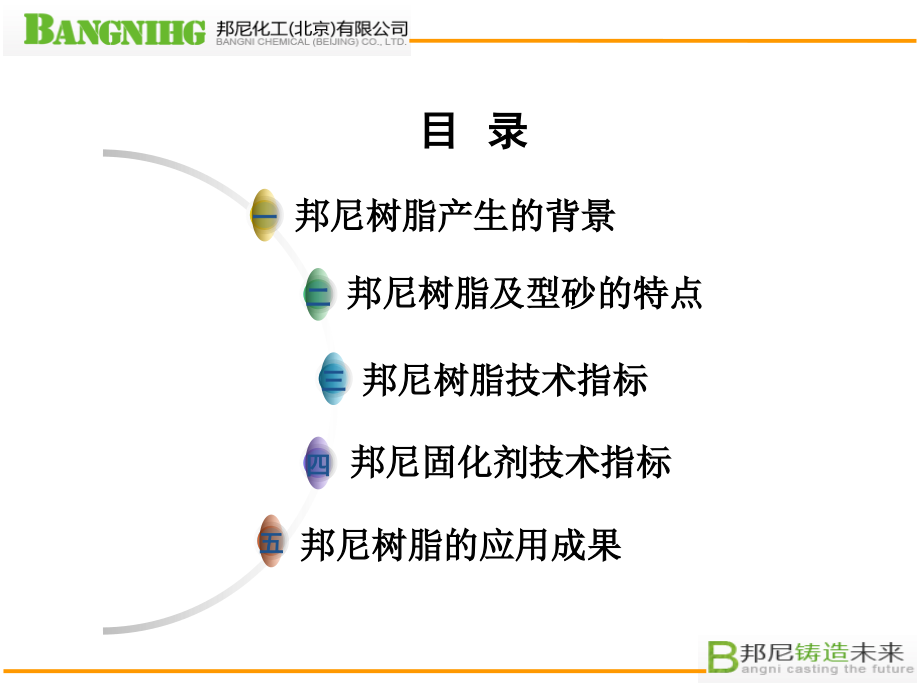 BANGNIHG 邦尼化工(北京)有限公司
BANGNI CHEMICAL (BEIJING) CO., LTD.

目 录

一 邦尼树脂产生的背景

二 邦尼树脂及型砂的特点

三 邦尼树脂技术指标

四 邦尼固化剂技术指标

五 邦尼树脂的应用成果

B邦尼铸造未来
angni casting the future